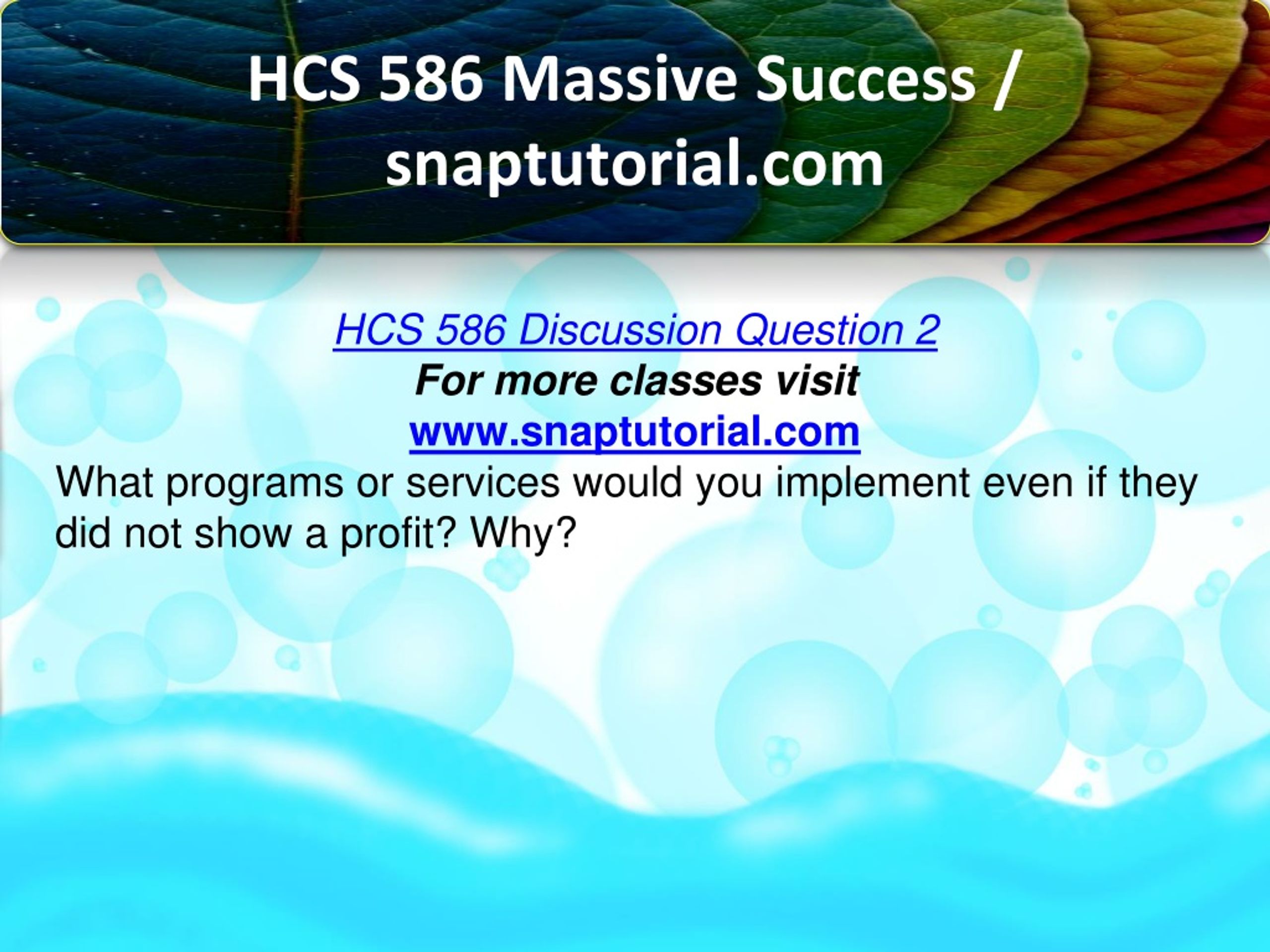 HCS 586 Massive Success / snaptutorial.com

HCS 586 Discussion Question 2
For more classes visit
www.snaptutorial.com
What programs or services would you implement even if they did not show a profit? Why?